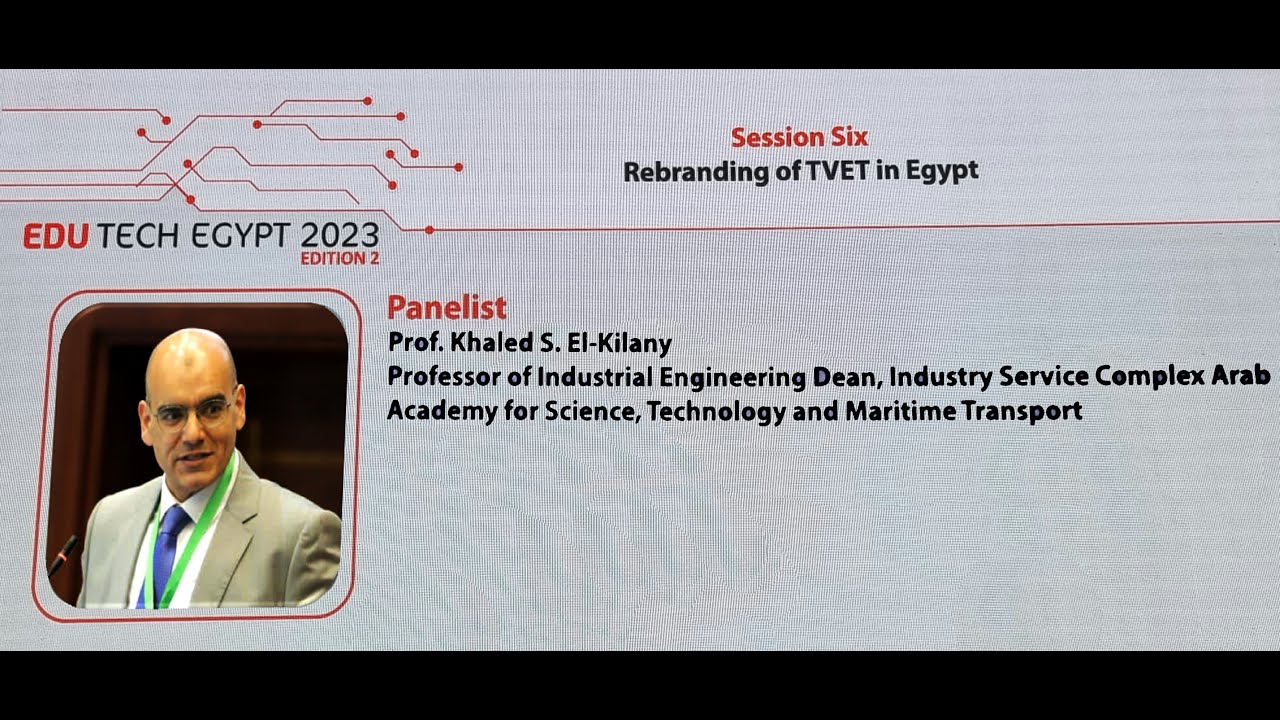 Session Six
Rebranding of TVET in Egypt

EDU TECH EGYPT 2023
EDITION 2

Panelist
Prof. Khaled S. El-Kilany
Professor of Industrial Engineering Dean, Industry Service Complex Arab Academy for Science, Technology and Maritime Transport